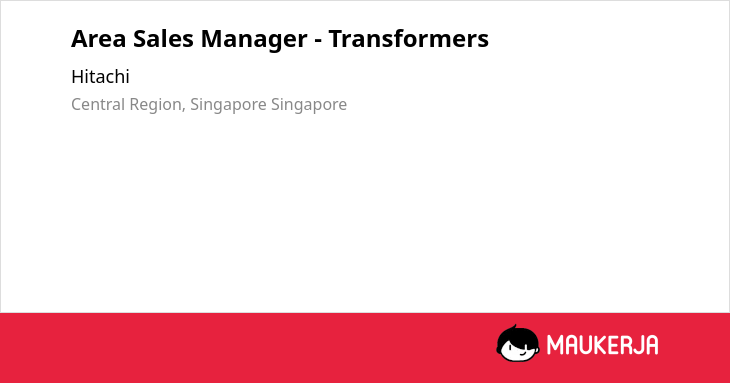 Area Sales Manager - Transformers

Hitachi

Central Region, Singapore Singapore

MAUKERJA